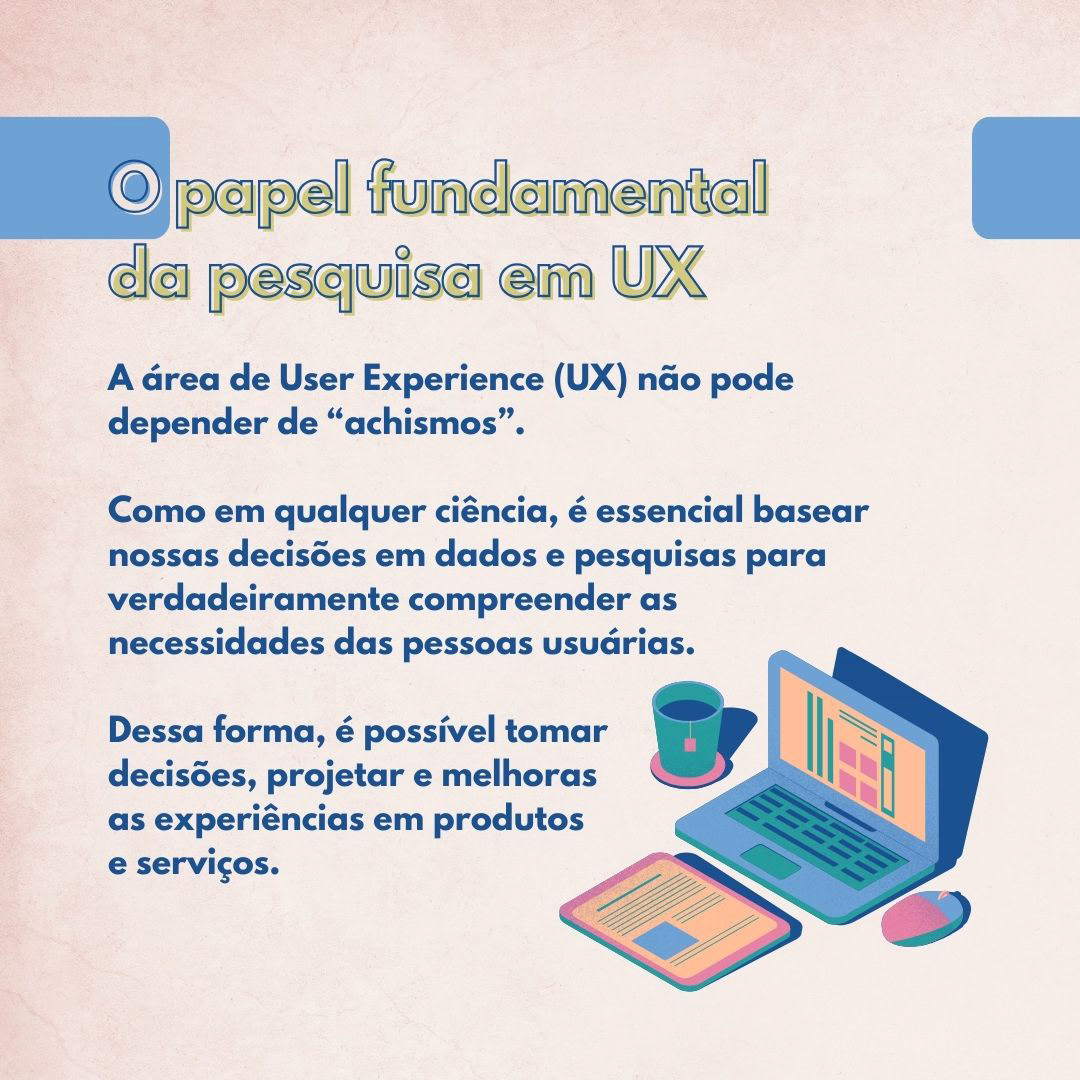 O papel fundamental da pesquisa em UX

A área de User Experience (UX) não pode depender de “achismos”.

Como em qualquer ciência, é essencial basear nossas decisões em dados e pesquisas para verdadeiramente compreender as necessidades das pessoas usuárias.

Dessa forma, é possível tomar decisões, projetar e melhoras as experiências em produtos e serviços.